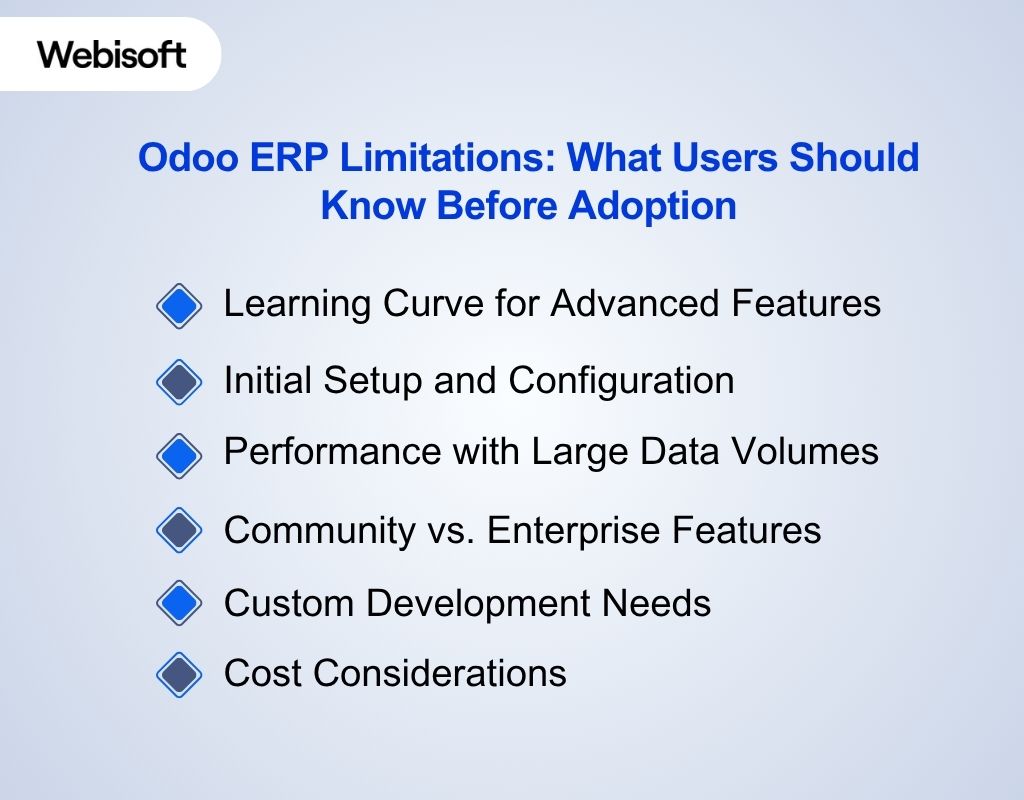 Webisoft

Odoo ERP Limitations: What Users Should Know Before Adoption

Learning Curve for Advanced Features

Initial Setup and Configuration

Performance with Large Data Volumes

Community vs. Enterprise Features

Custom Development Needs

Cost Considerations